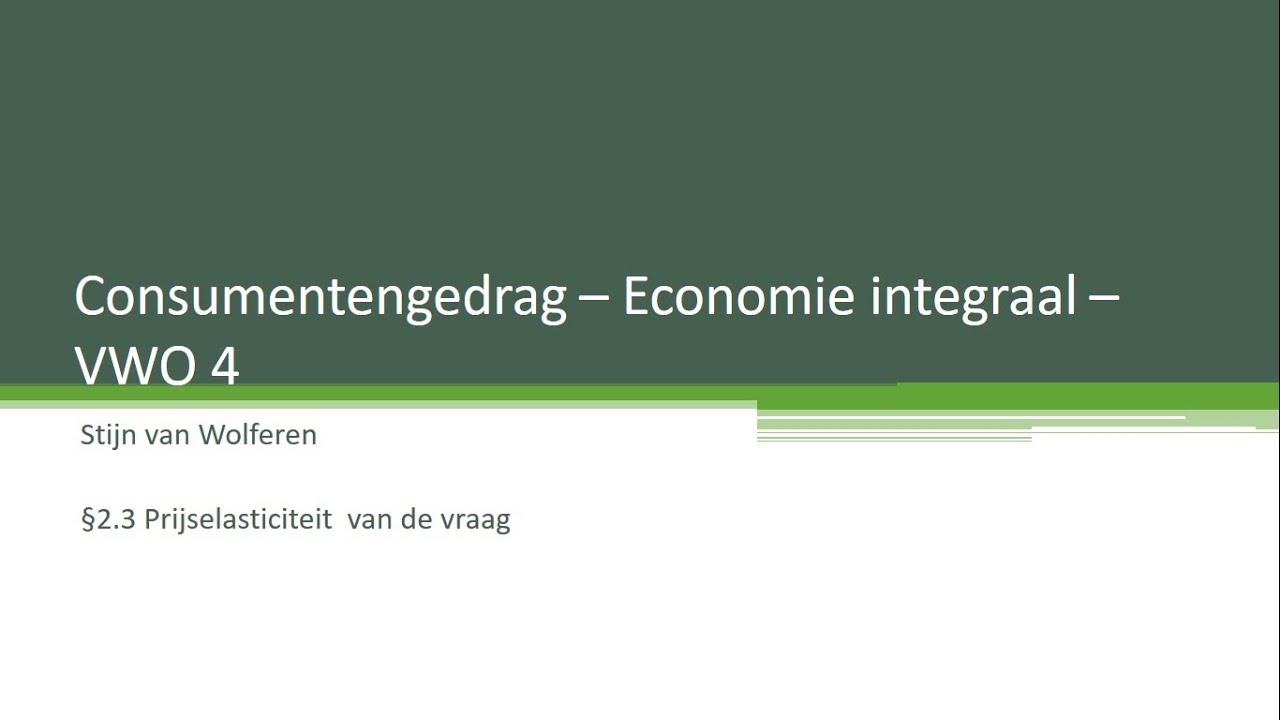 Consumentengedrag – Economie integraal – VWO 4

Stijn van Wolferen

§2.3 Prijselasticiteit  van de vraag